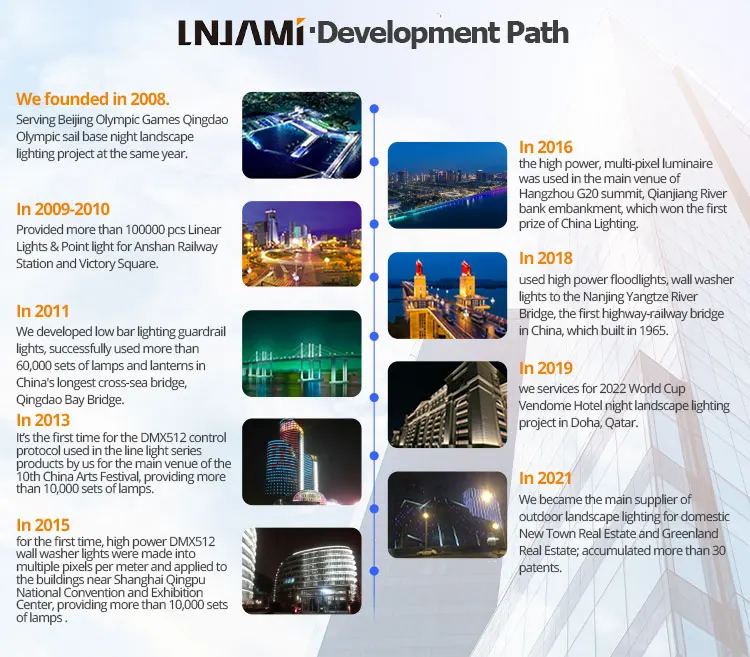 LNJAMI·Development Path

We founded in 2008.
Serving Beijing Olympic Games Qingdao Olympic sail base night landscape lighting project at the same year.

In 2009-2010
Provided more than 100000 pcs Linear Lights & Point light for Anshan Railway Station and Victory Square.

In 2011
We developed low bar lighting guardrail lights, successfully used more than 60,000 sets of lamps and lanterns in China's longest cross-sea bridge, Qingdao Bay Bridge.

In 2013
It's the first time for the DMX512 control protocol used in the line light series products by us for the main venue of the 10th China Arts Festival, providing more than 10,000 sets of lamps.

In 2015
for the first time, high power DMX512 wall washer lights were made into multiple pixels per meter and applied to the buildings near Shanghai Qingpu National Convention and Exhibition Center, providing more than 10,000 sets of lamps .

In 2016
the high power, multi-pixel luminaire was used in the main venue of Hangzhou G20 summit, Qianjiang River bank embankment, which won the first prize of China Lighting.

In 2018
used high power floodlights, wall washer lights to the Nanjing Yangtze River Bridge, the first highway-railway bridge in China, which built in 1965.

In 2019
we services for 2022 World Cup Vendome Hotel night landscape lighting project in Doha, Qatar.

In 2021
We became the main supplier of outdoor landscape lighting for domestic New Town Real Estate and Greenland Real Estate; accumulated more than 30 patents.